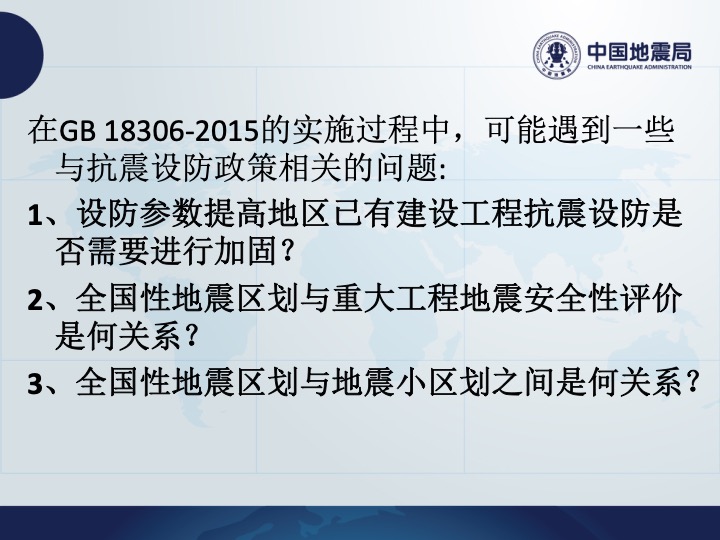 中国地震局
CHINA EARTHQUAKE ADMINISTRATION

在GB 18306-2015的实施过程中，可能遇到一些与抗震设防政策相关的问题:

1、设防参数提高地区已有建设工程抗震设防是否需要进行加固？

2、全国性地震区划与重大工程地震安全性评价是何关系？

3、全国性地震区划与地震小区划之间是何关系？